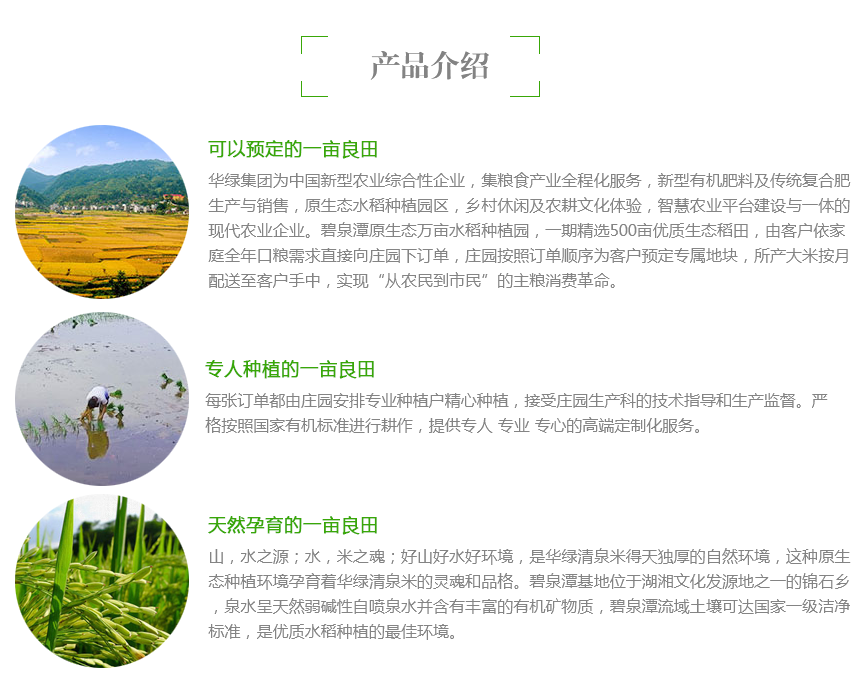 产品介绍

可以预定的一亩良田

华绿集团为中国新型农业综合性企业，集粮食产业全程化服务，新型有机肥料及传统复合肥生产与销售，原生态水稻种植园区，乡村休闲及农耕文化体验，智慧农业平台建设与一体的现代农业企业。碧泉潭原生态万亩水稻种植园，一期精选500亩优质生态稻田，由客户依家庭全年口粮需求直接向庄园下订单，庄园按照订单顺序为客户预定专属地块，所产大米按月配送至客户手中，实现“从农民到市民”的主粮消费革命。

专人种植的一亩良田

每张订单都由庄园安排专业种植户精心种植，接受庄园生产科的技术指导和生产监督。严格按照国家有机标准进行耕作，提供专人 专业 专心的高端定制化服务。

天然孕育的一亩良田

山，水之源；水，米之魂；好山好水好环境，是华绿清泉米得天独厚的自然环境，这种原生态种植环境孕育着华绿清泉米的灵魂和品格。碧泉潭基地位于湖湘文化发源地之一的锦石乡，泉水呈天然弱碱性自喷泉水并含有丰富的有机矿物质，碧泉潭流域土壤可达国家一级洁净标准，是优质水稻种植的最佳环境。